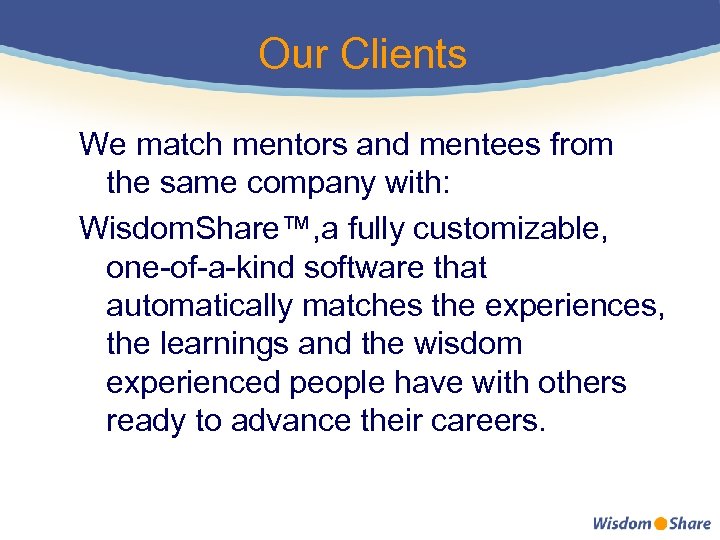 Our Clients

We match mentors and mentees from the same company with:

WisdomShare™,a fully customizable, one-of-a-kind software that automatically matches the experiences, the learnings and the wisdom experienced people have with others ready to advance their careers.

Wisdom Share